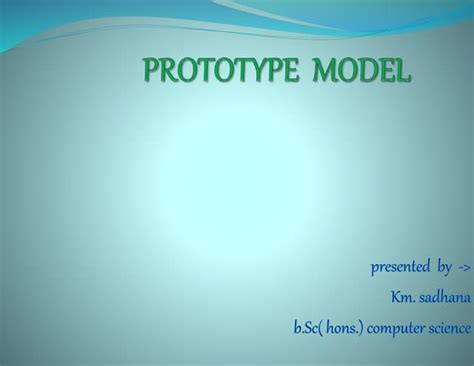 PROTOTYPE MODEL

presented by ->

Km. sadhana

b.Sc( hons.) computer science